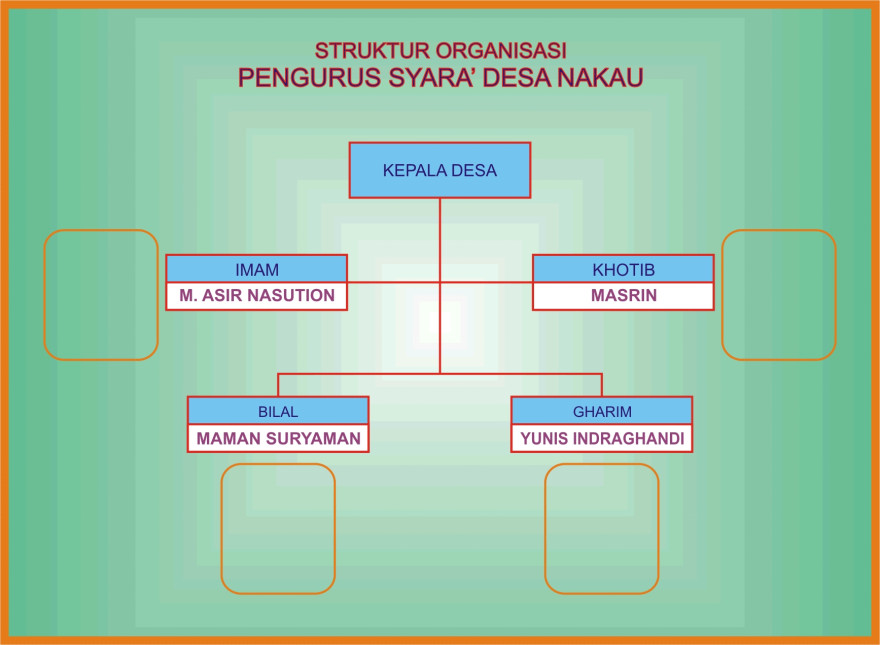 STRUKTUR ORGANISASI
PENGURUS SYARA' DESA NAKAU

KEPALA DESA

IMAM
M. ASIR NASUTION

KHOTIB
MASRIN

BILAL
MAMAN SURYAMAN

GHARIM
YUNIS INDRAGHANDI